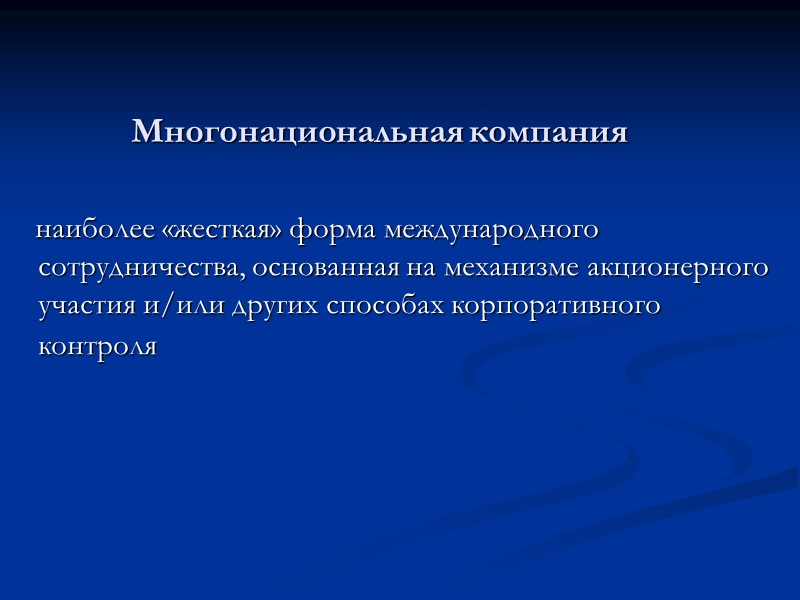 Многонациональная компания

наиболее «жесткая» форма международного сотрудничества, основанная на механизме акционерного участия и/или других способах корпоративного контроля